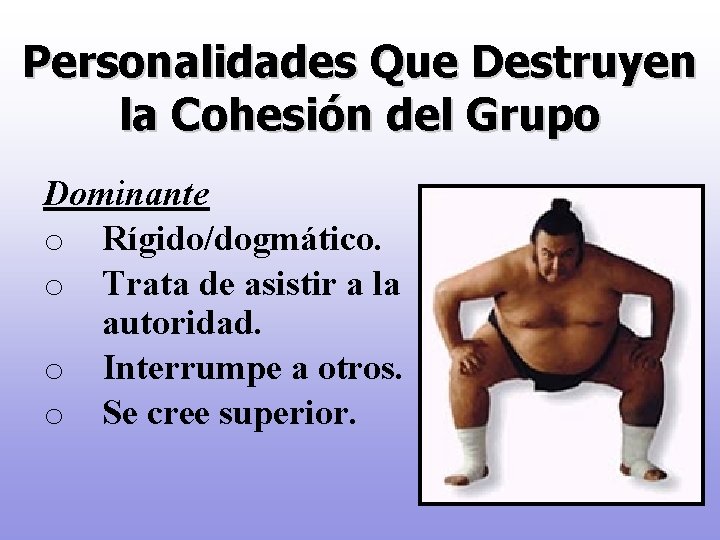 Personalidades Que Destruyen la Cohesión del Grupo

Dominante

o Rígido/dogmático.
o Trata de asistir a la autoridad.
o Interrumpe a otros.
o Se cree superior.